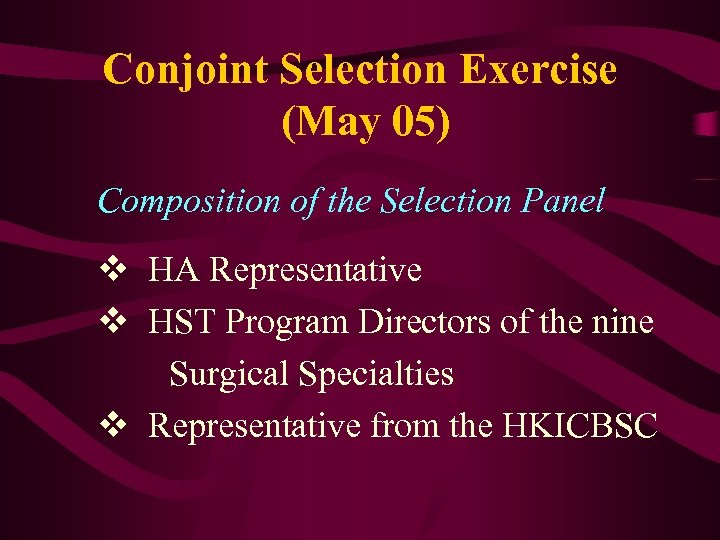 Conjoint Selection Exercise (May 05)

Composition of the Selection Panel

❖ HA Representative
❖ HST Program Directors of the nine Surgical Specialties
❖ Representative from the HKICBSC